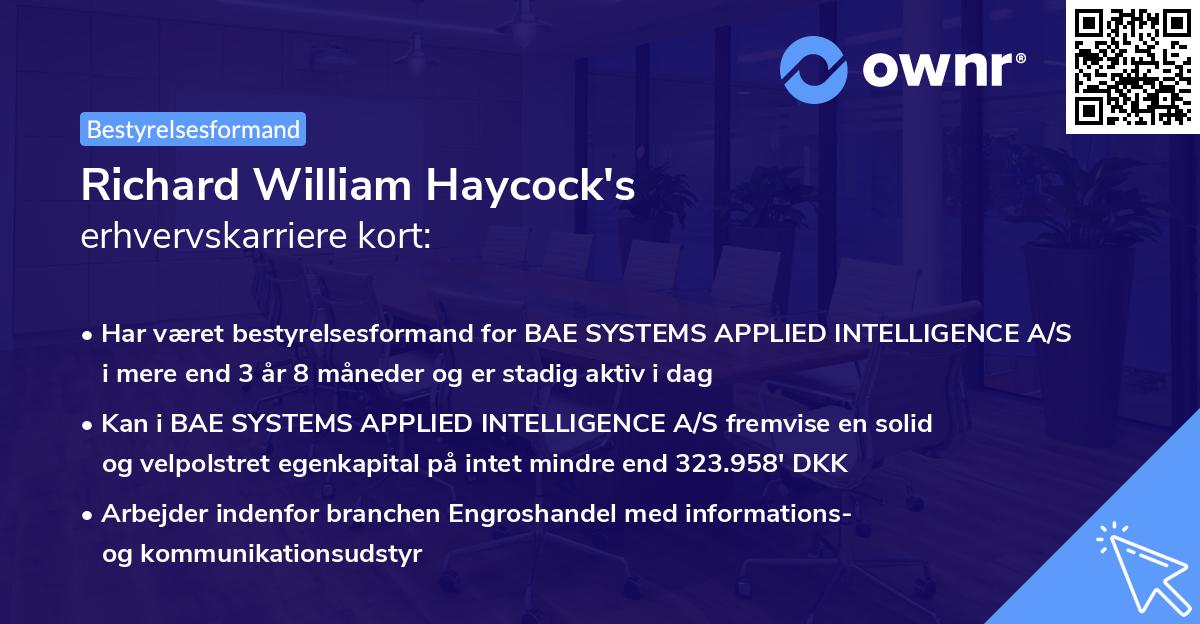 ownr®

Bestyrelsesformand

Richard William Haycock's
erhvervskarriere kort:

• Har været bestyrelsesformand for BAE SYSTEMS APPLIED INTELLIGENCE A/S i mere end 3 år 8 måneder og er stadig aktiv i dag

• Kan i BAE SYSTEMS APPLIED INTELLIGENCE A/S fremvise en solid og velpolstret egenkapital på intet mindre end 323.958' DKK

• Arbejder indenfor branchen Engroshandel med informations- og kommunikationsudstyr